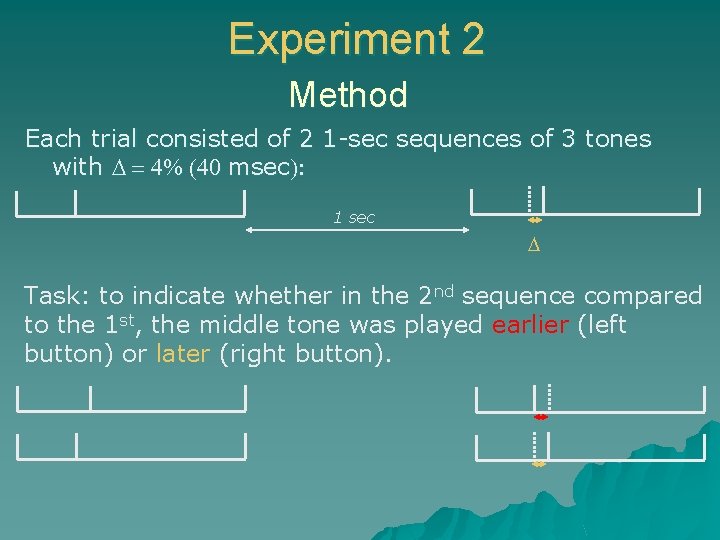 Experiment 2

Method

Each trial consisted of 2 1-sec sequences of 3 tones with $\Delta = 4\%$ (40 msec):

1 sec

$\Delta$

Task: to indicate whether in the 2$^{nd}$ sequence compared to the 1$^{st}$, the middle tone was played earlier (left button) or later (right button).